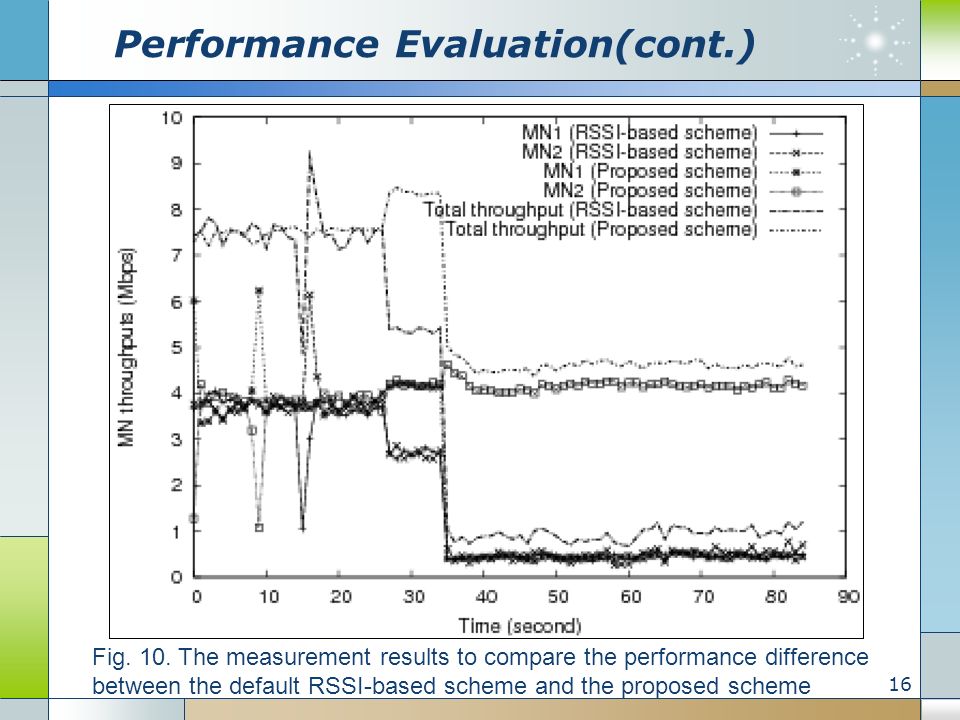 Performance Evaluation(cont.)

MN1 (RSSI-based scheme)
MN2 (RSSI-based scheme)
MN1 (Proposed scheme)
MN2 (Proposed scheme)
Total throughput (RSSI-based scheme)
Total throughput (Proposed scheme)

MN throughputs (Mbps)

10
9
8
7
6
5
4
3
2
1
0

0 10 20 30 40 50 60 70 80 90

Time (second)

Fig. 10. The measurement results to compare the performance difference between the default RSSI-based scheme and the proposed scheme

16